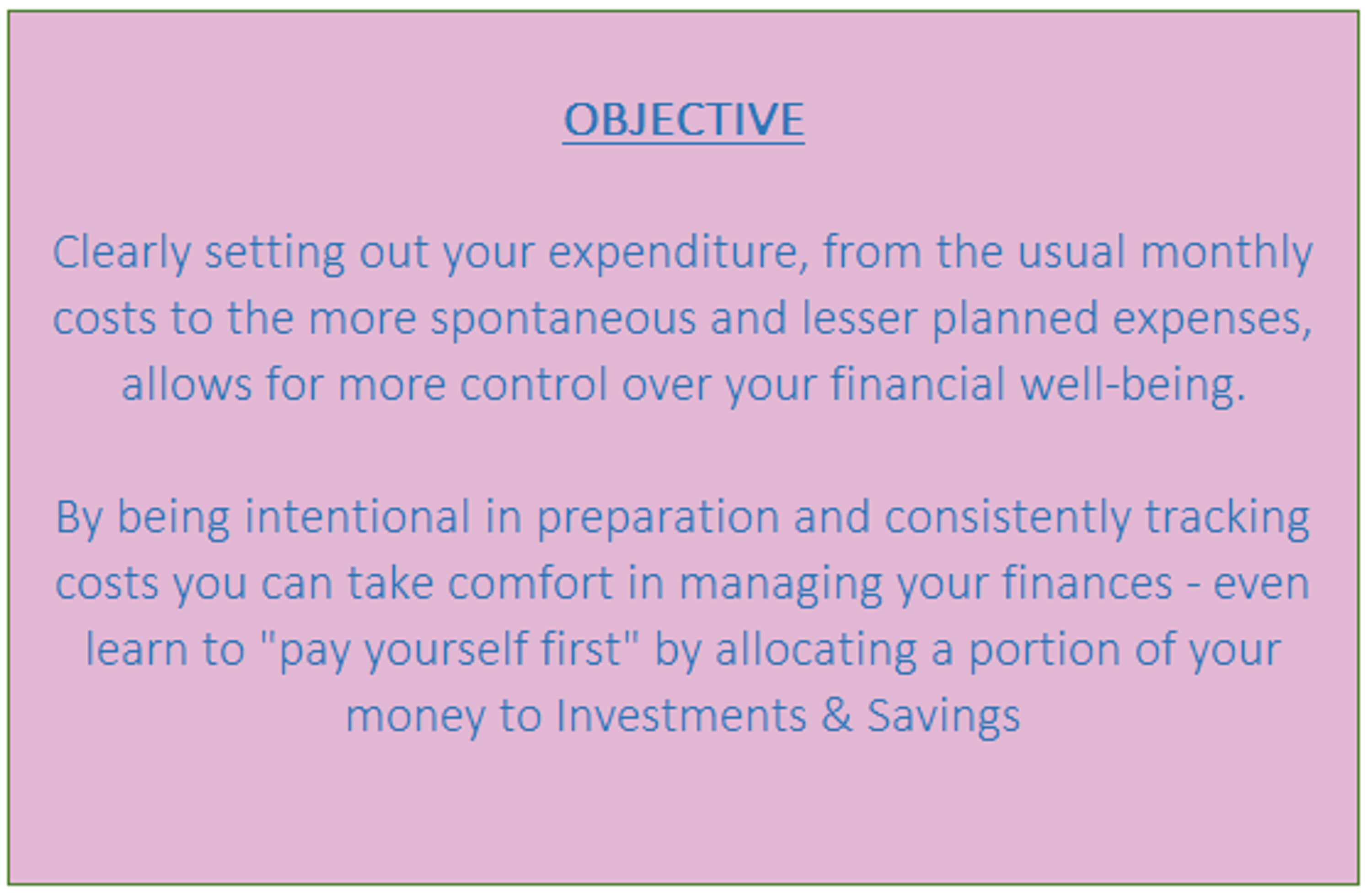 OBJECTIVE

Clearly setting out your expenditure, from the usual monthly costs to the more spontaneous and lesser planned expenses, allows for more control over your financial well-being.

By being intentional in preparation and consistently tracking costs you can take comfort in managing your finances - even learn to "pay yourself first" by allocating a portion of your money to Investments & Savings